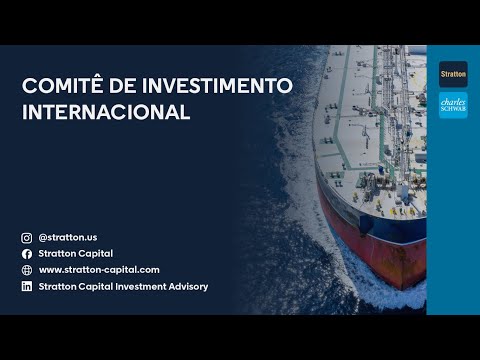 COMITÊ DE INVESTIMENTO INTERNACIONAL

Stratton

charles SCHWAB

@stratton.us
Stratton Capital
www.stratton-capital.com
Stratton Capital Investment Advisory